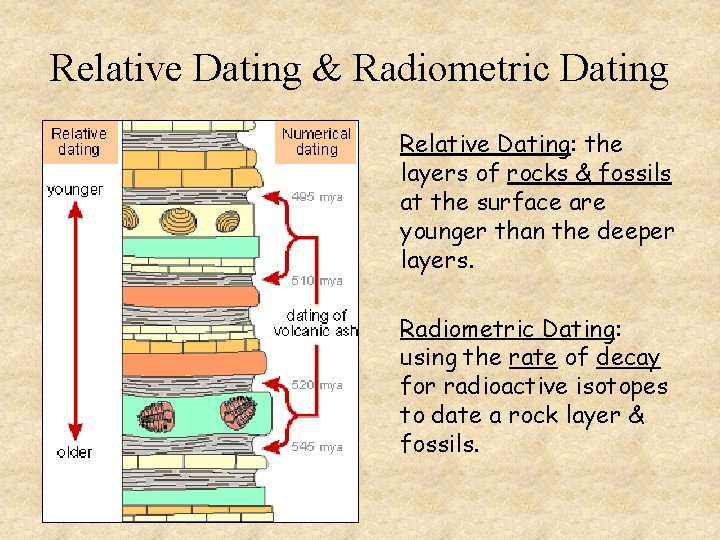 Relative Dating & Radiometric Dating

Relative dating

younger

older

Numerical dating

495 mya

510 mya

dating of volcanic ash

520 mya

545 mya

Relative Dating: the layers of rocks & fossils at the surface are younger than the deeper layers.

Radiometric Dating: using the rate of decay for radioactive isotopes to date a rock layer & fossils.